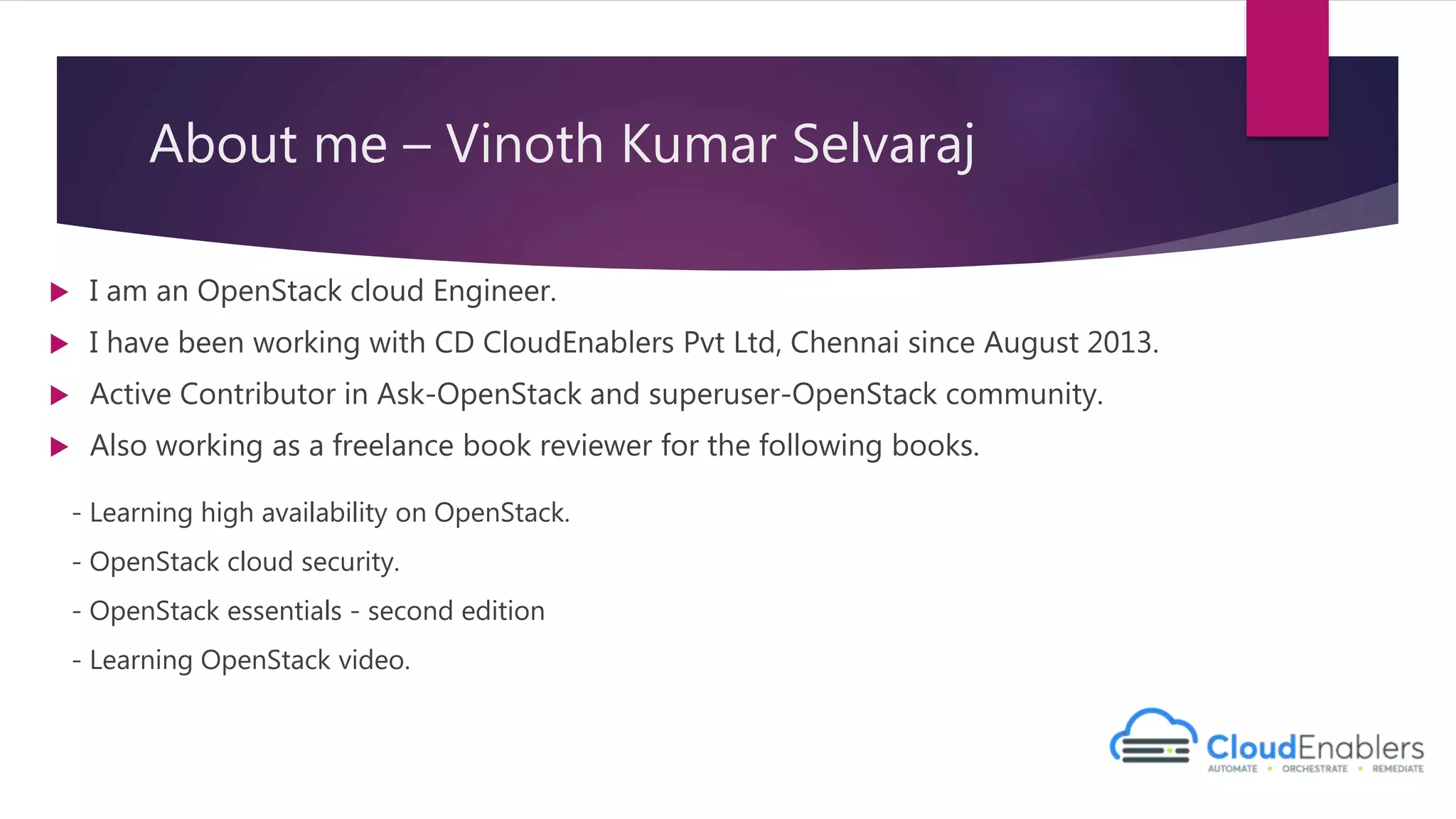 About me – Vinoth Kumar Selvaraj

I am an OpenStack cloud Engineer.

I have been working with CD CloudEnablers Pvt Ltd, Chennai since August 2013.

Active Contributor in Ask-OpenStack and superuser-OpenStack community.

Also working as a freelance book reviewer for the following books.

- Learning high availability on OpenStack.

- OpenStack cloud security.

- OpenStack essentials - second edition

- Learning OpenStack video.

CloudEnablers
AUTOMATE • ORCHESTRATE • REMEDIATE